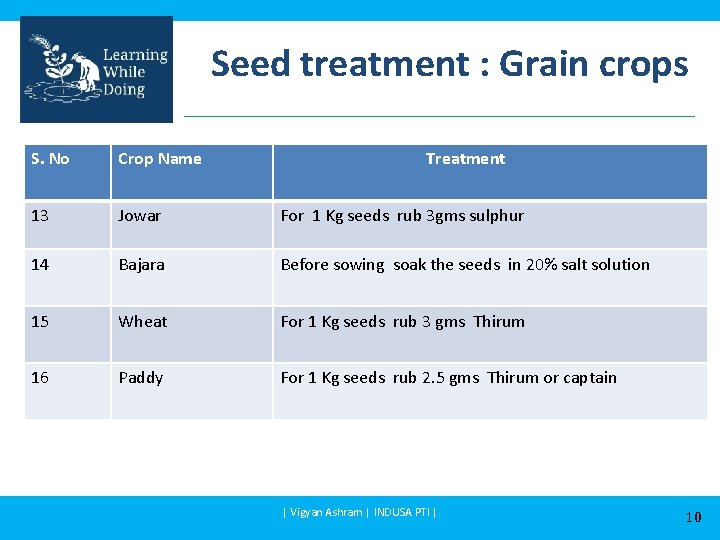 Learning While Doing

Seed treatment : Grain crops

| S. No | Crop Name | Treatment |
|---|---|---|
| 13 | Jowar | For 1 Kg seeds rub 3gms sulphur |
| 14 | Bajara | Before sowing soak the seeds in 20% salt solution |
| 15 | Wheat | For 1 Kg seeds rub 3 gms Thirum |
| 16 | Paddy | For 1 Kg seeds rub 2.5 gms Thirum or captain |

| Vigyan Ashram | INDUSA PTI |

10